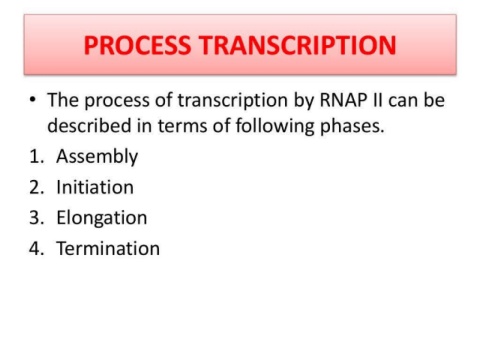 PROCESS TRANSCRIPTION

• The process of transcription by RNAP II can be described in terms of following phases.

1. Assembly
2. Initiation
3. Elongation
4. Termination